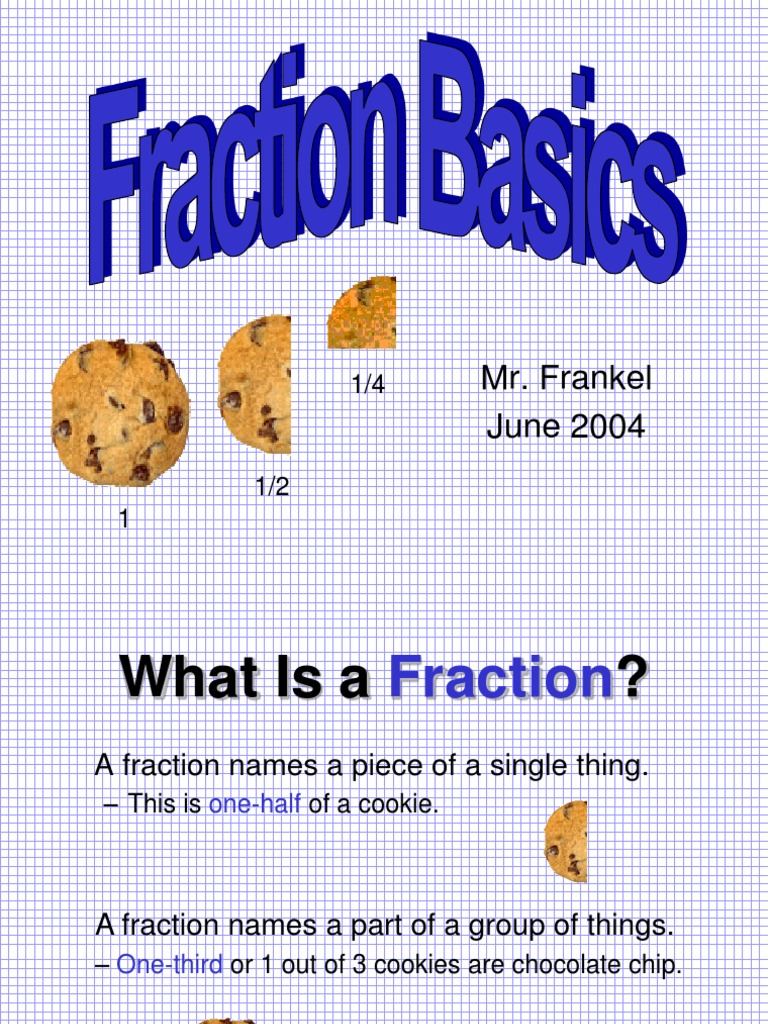 Fraction Basics

1/4

Mr. Frankel
June 2004

1/2

1

What Is a Fraction?

A fraction names a piece of a single thing.
– This is one-half of a cookie.

A fraction names a part of a group of things.
– One-third or 1 out of 3 cookies are chocolate chip.